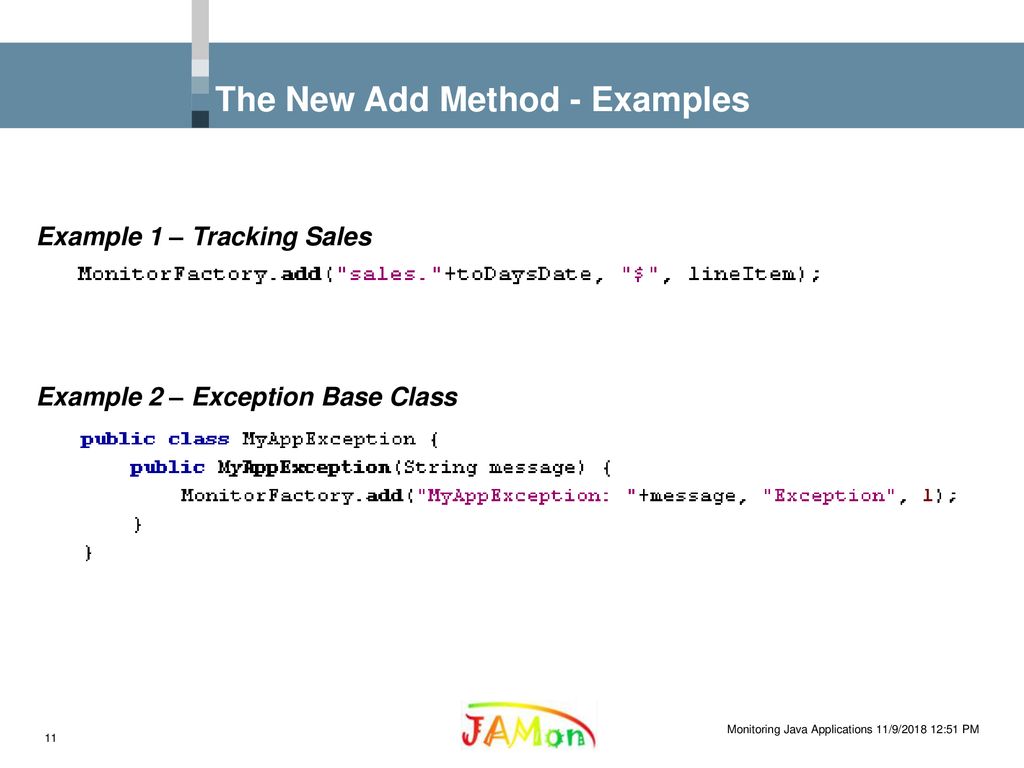 The New Add Method - Examples

Example 1 – Tracking Sales

MonitorFactory.add("sales."+toDaysDate, "$", lineItem);

Example 2 – Exception Base Class

public class MyAppException {
    public MyAppException(String message) {
        MonitorFactory.add("MyAppException: "+message, "Exception", 1);
    }
}

11

JAMon

Monitoring Java Applications 11/9/2018 12:51 PM